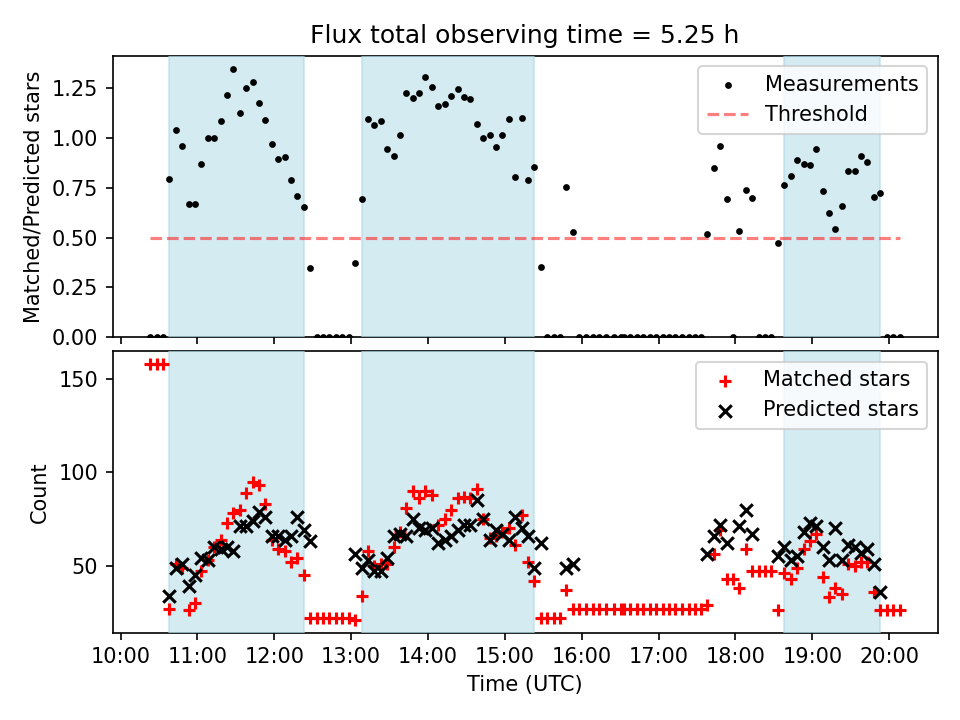 Flux total observing time = 5.25 h

Matched/Predicted stars

1.25
1.00
0.75
0.50
0.25
0.00

Measurements
Threshold

Count

150
100
50

Matched stars
Predicted stars

10:00 11:00 12:00 13:00 14:00 15:00 16:00 17:00 18:00 19:00 20:00

Time (UTC)